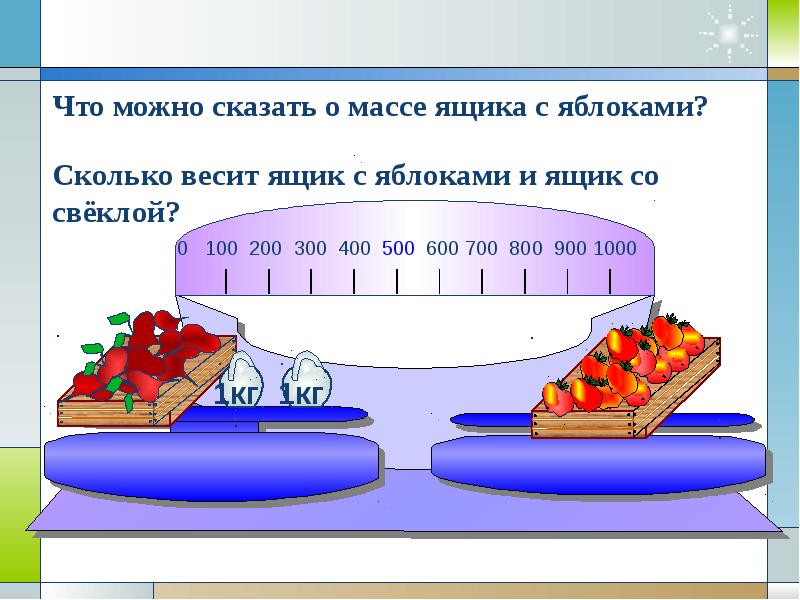 Что можно сказать о массе ящика с яблоками?

Сколько весит ящик с яблоками и ящик со свёклой?

0 100 200 300 400 500 600 700 800 900 1000

1кг 1кг